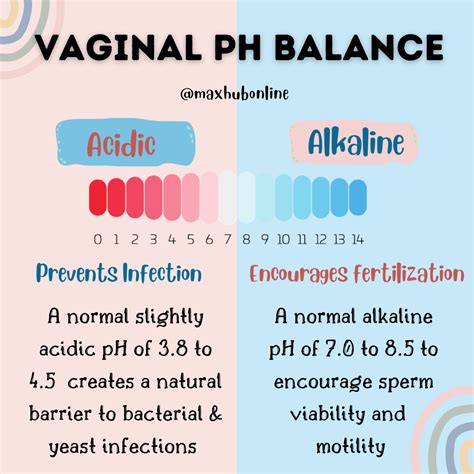 VAGINAL PH BALANCE

@maxhubonline

Acidic

Alkaline

0 1 2 3 4 5 6 7 8 9 10 11 12 13 14

Prevents Infection

A normal slightly acidic pH of 3.8 to 4.5 creates a natural barrier to bacterial & yeast infections

Encourages Fertilization

A normal alkaline pH of 7.0 to 8.5 to encourage sperm viability and motility